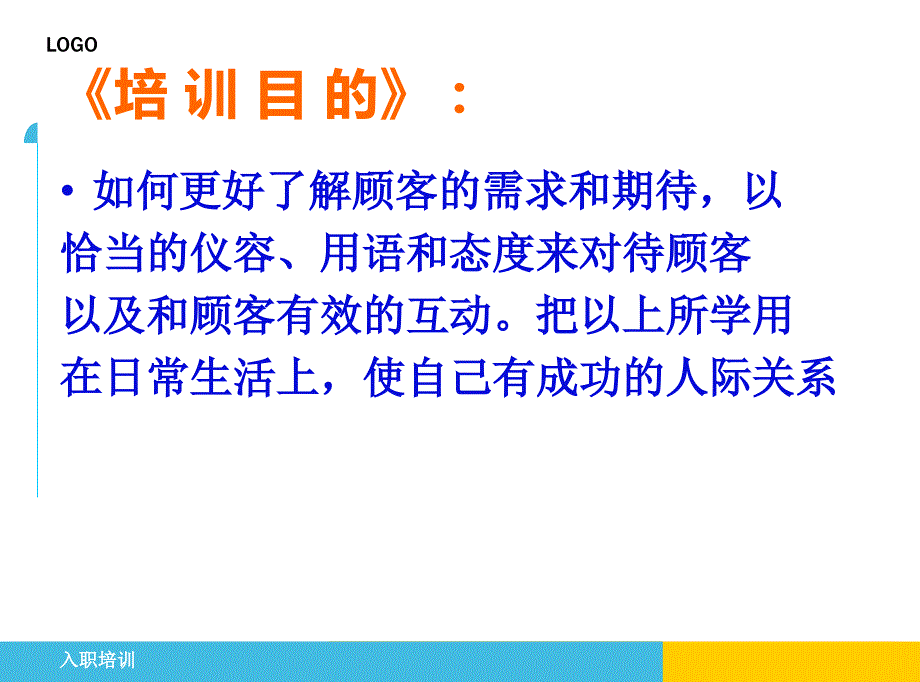 LOGO

《培 训 目 的》：

• 如何更好了解顾客的需求和期待，以恰当的仪容、用语和态度来对待顾客以及和顾客有效的互动。把以上所学用在日常生活上，使自己有成功的人际关系

入职培训